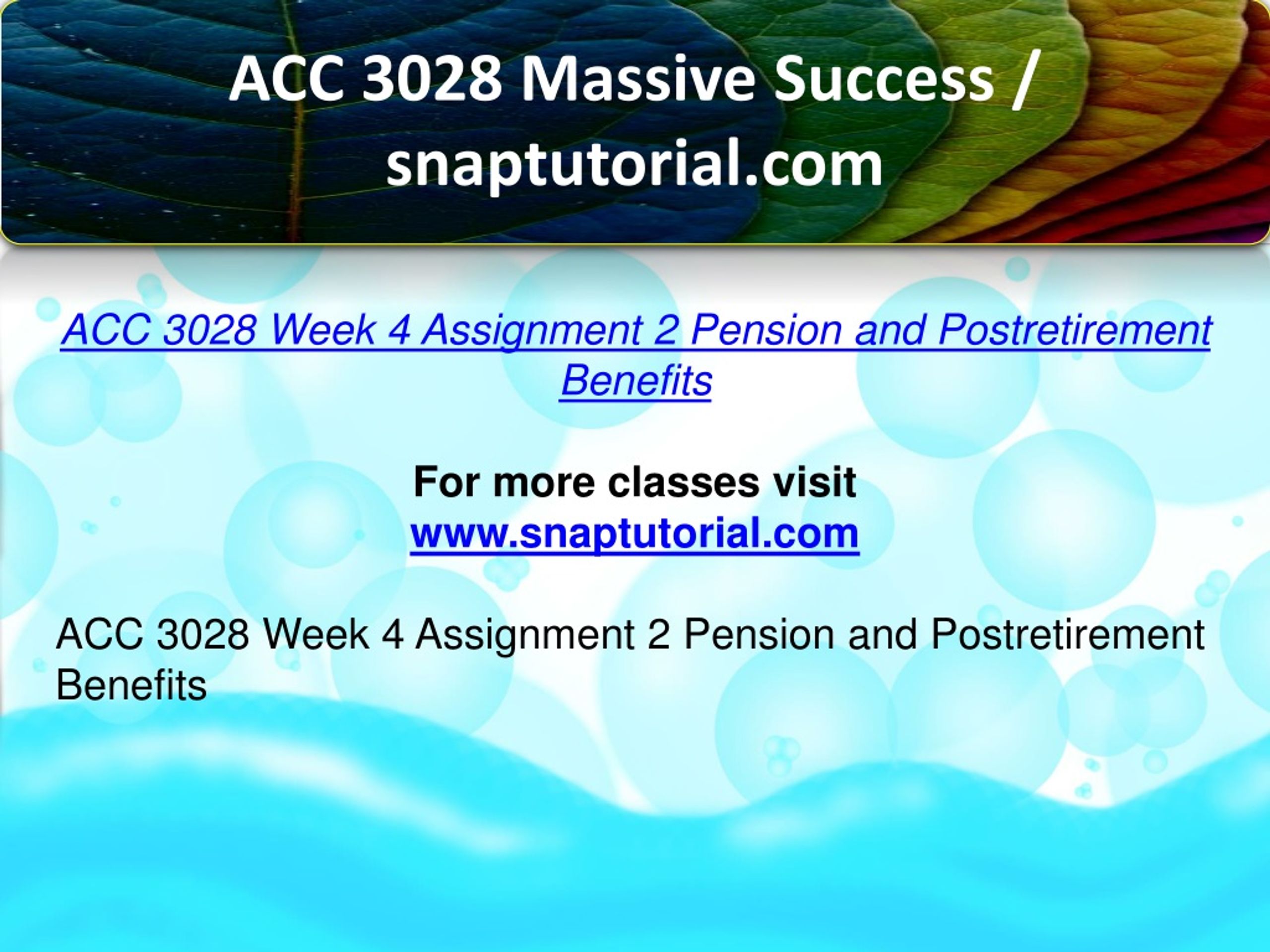 ACC 3028 Massive Success / snaptutorial.com

ACC 3028 Week 4 Assignment 2 Pension and Postretirement Benefits

For more classes visit
www.snaptutorial.com

ACC 3028 Week 4 Assignment 2 Pension and Postretirement Benefits